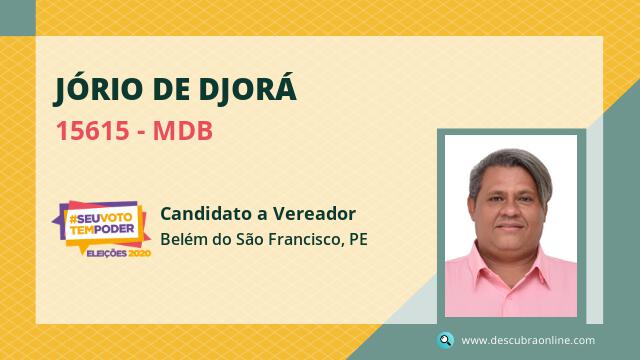 JÓRIO DE DJORÁ

15615 - MDB

#SEUVOTO TEMPODER
ELEIÇÕES 2020

Candidato a Vereador
Belém do São Francisco, PE

www.descubraonline.com